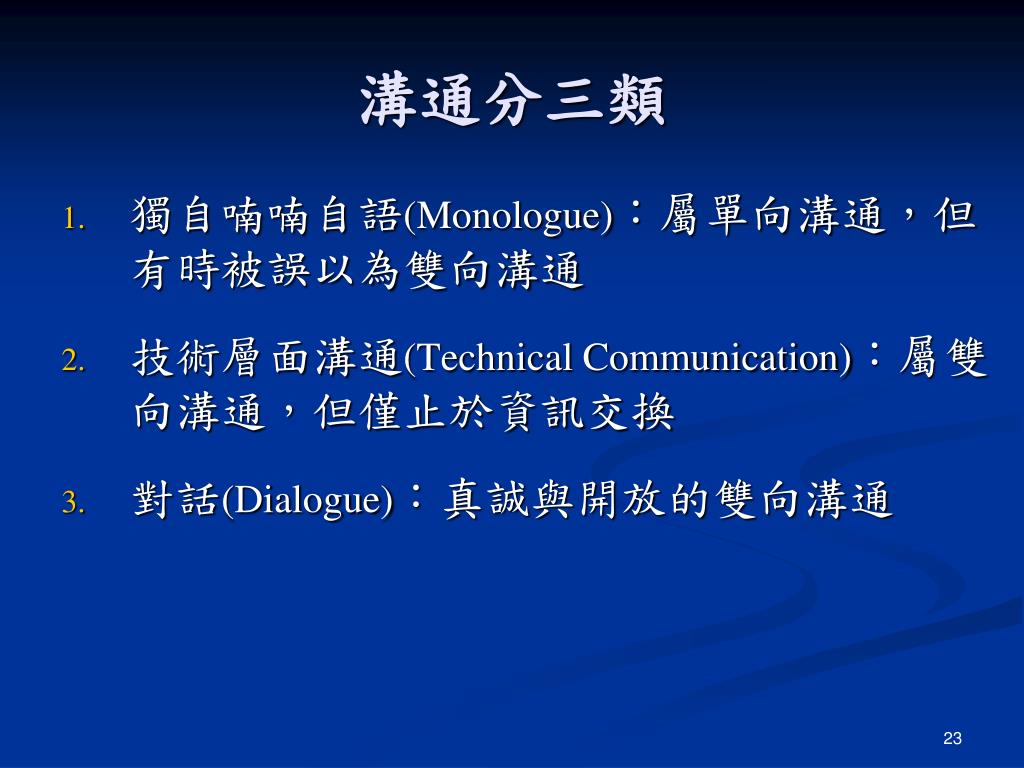 溝通分三類

1. 獨自喃喃自語(Monologue)：屬單向溝通，但有時被誤以為雙向溝通

2. 技術層面溝通(Technical Communication)：屬雙向溝通，但僅止於資訊交換

3. 對話(Dialogue)：真誠與開放的雙向溝通

23